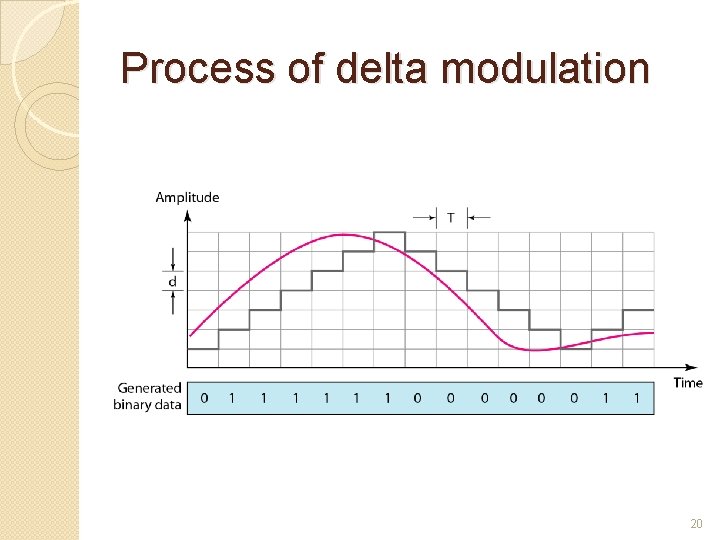 Process of delta modulation

Amplitude

T

d

Time

Generated binary data 0 1 1 1 1 1 1 0 0 0 0 0 0 1 1

20